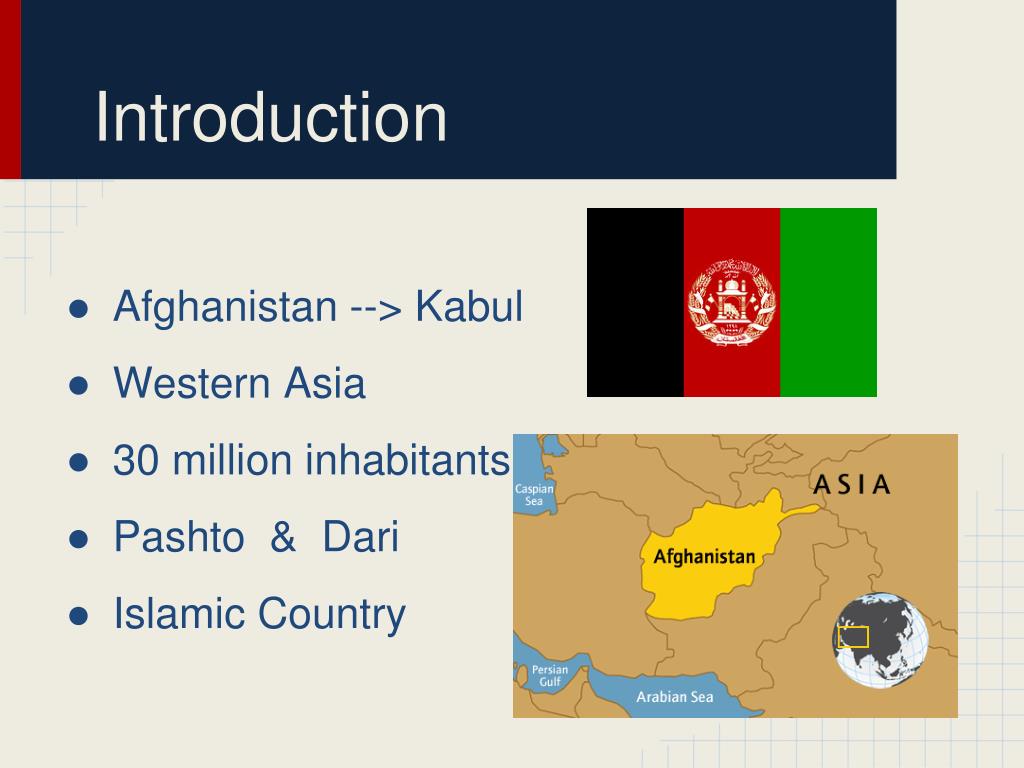 Introduction

● Afghanistan --> Kabul
● Western Asia
● 30 million inhabitants
● Pashto & Dari
● Islamic Country

Caspian Sea

ASIA

Afghanistan

Persian Gulf

Arabian Sea